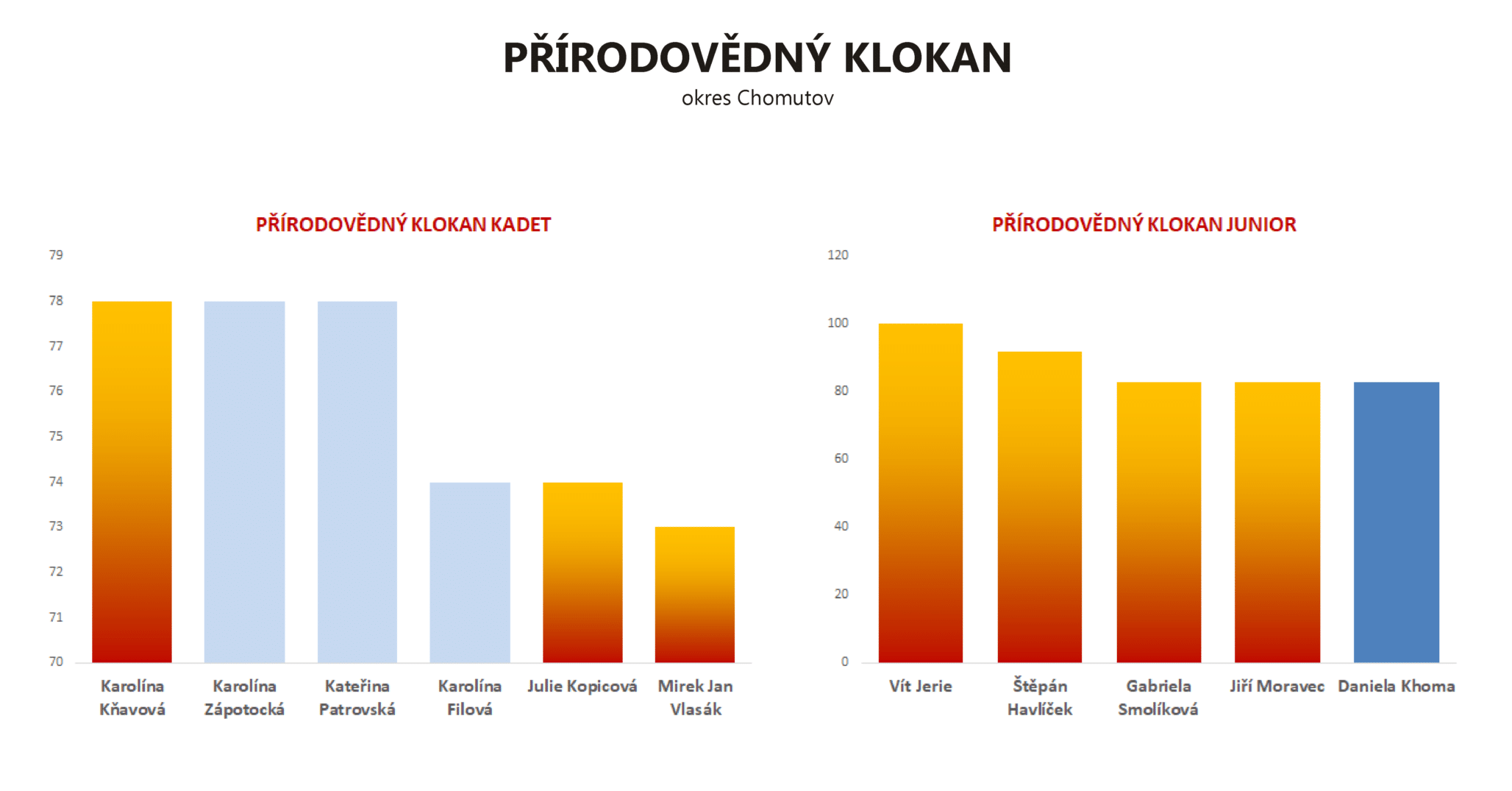 PŘÍRODOVĚDNÝ KLOKAN
okres Chomutov

PŘÍRODOVĚDNÝ KLOKAN KADET

79
78
77
76
75
74
73
72
71
70

Karolína Kňavová
Karolína Zápotocká
Kateřina Patrovská
Karolína Filová
Julie Kopicová
Mirek Jan Vlasák

PŘÍRODOVĚDNÝ KLOKAN JUNIOR

120
100
80
60
40
20
0

Vít Jerie
Štěpán Havlíček
Gabriela Smolíková
Jiří Moravec
Daniela Khoma